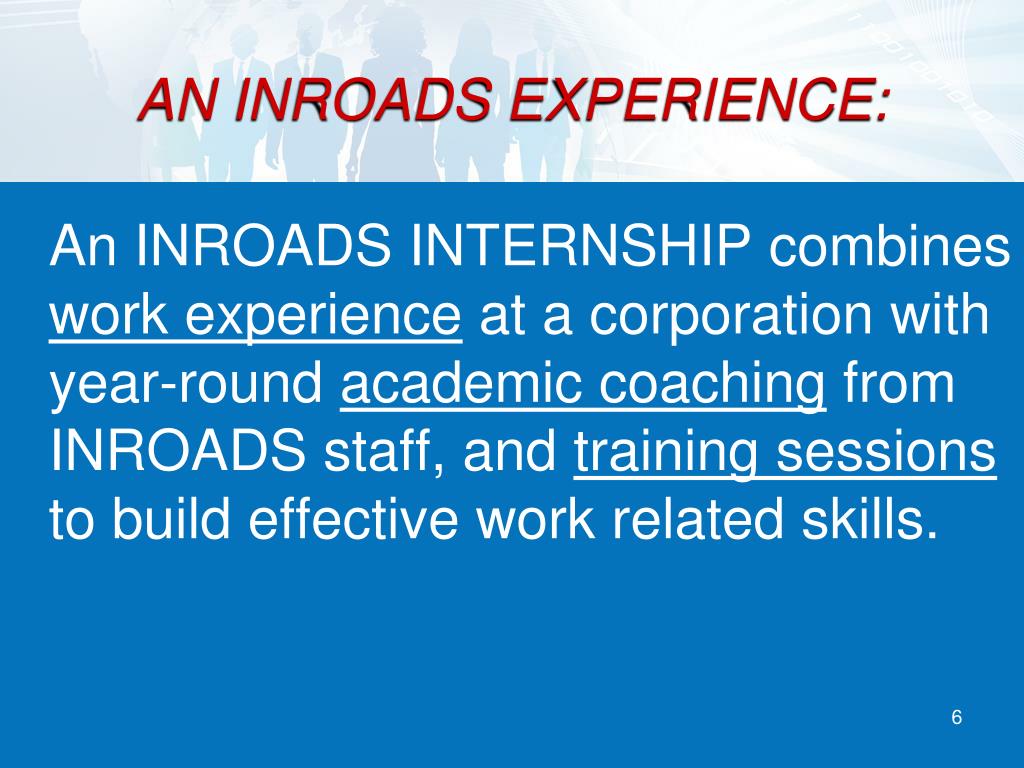 AN INROADS EXPERIENCE:

An INROADS INTERNSHIP combines work experience at a corporation with year-round academic coaching from INROADS staff, and training sessions to build effective work related skills.

6